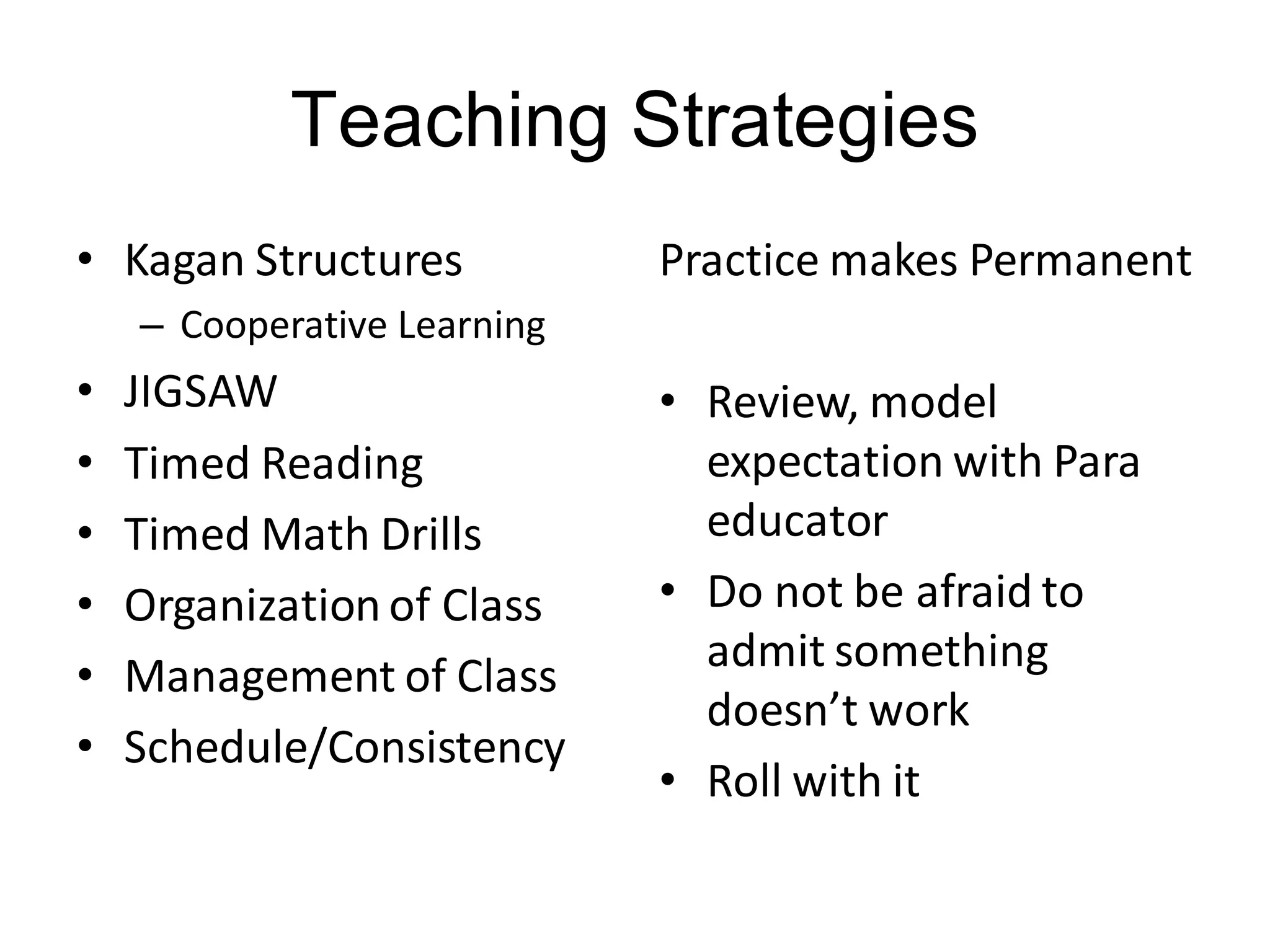 Teaching Strategies

• Kagan Structures
  – Cooperative Learning
• JIGSAW
• Timed Reading
• Timed Math Drills
• Organization of Class
• Management of Class
• Schedule/Consistency

Practice makes Permanent

• Review, model expectation with Para educator
• Do not be afraid to admit something doesn’t work
• Roll with it